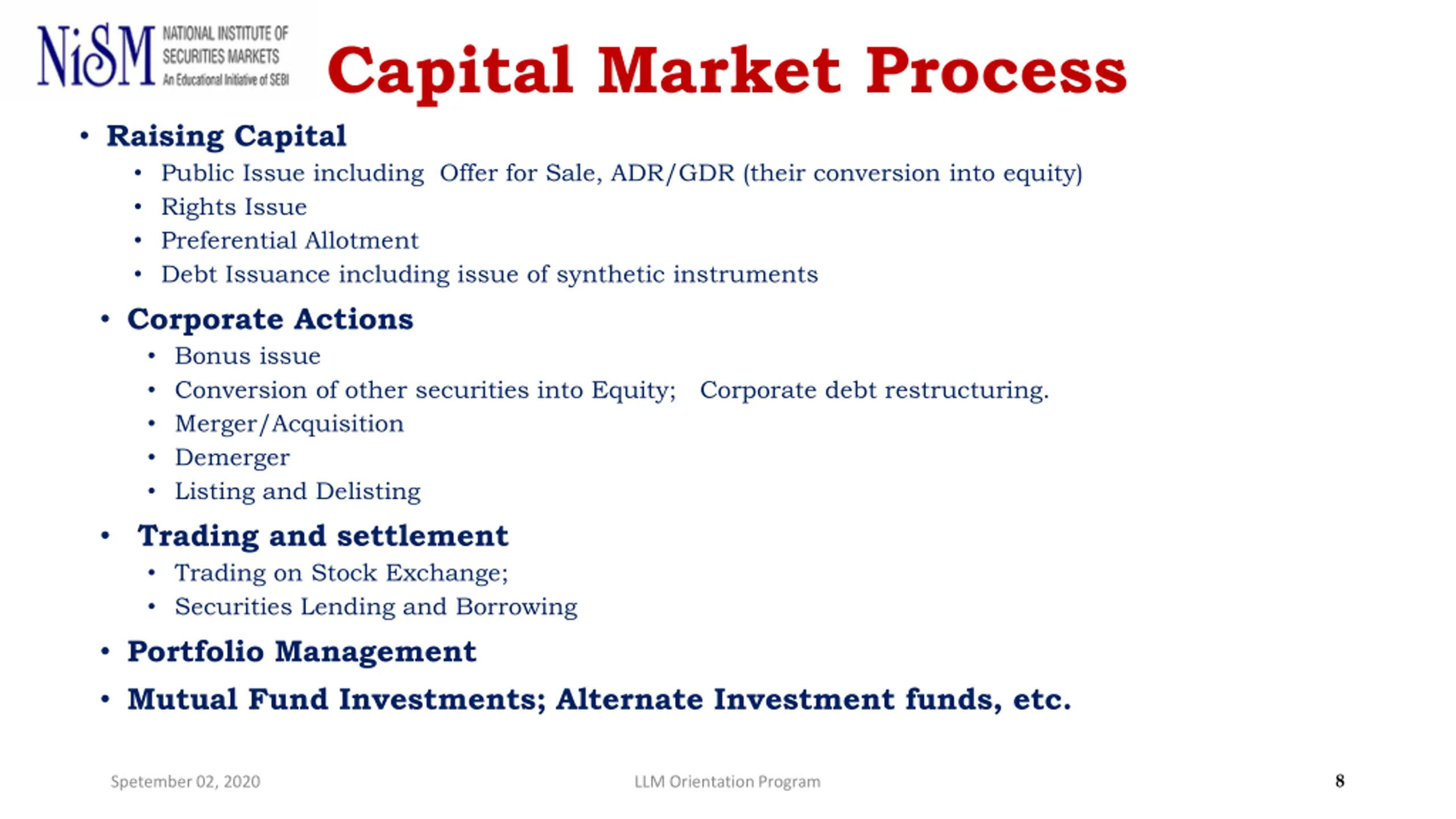 NiSM NATIONAL INSTITUTE OF SECURITIES MARKETS An Educational Initiative of SEBI

Capital Market Process

• Raising Capital
  • Public Issue including Offer for Sale, ADR/GDR (their conversion into equity)
  • Rights Issue
  • Preferential Allotment
  • Debt Issuance including issue of synthetic instruments
• Corporate Actions
  • Bonus issue
  • Conversion of other securities into Equity; Corporate debt restructuring.
  • Merger/Acquisition
  • Demerger
  • Listing and Delisting
• Trading and settlement
  • Trading on Stock Exchange;
  • Securities Lending and Borrowing
• Portfolio Management
• Mutual Fund Investments; Alternate Investment funds, etc.

Spetember 02, 2020

LLM Orientation Program

8